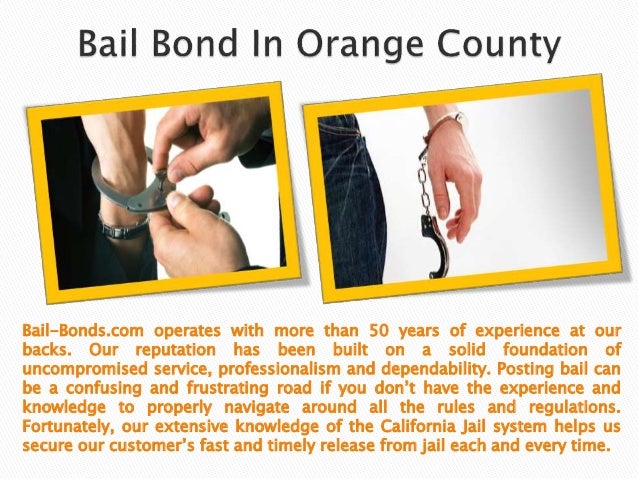 Bail Bond In Orange County

Bail-Bonds.com operates with more than 50 years of experience at our backs. Our reputation has been built on a solid foundation of uncompromised service, professionalism and dependability. Posting bail can be a confusing and frustrating road if you don't have the experience and knowledge to properly navigate around all the rules and regulations. Fortunately, our extensive knowledge of the California Jail system helps us secure our customer's fast and timely release from jail each and every time.